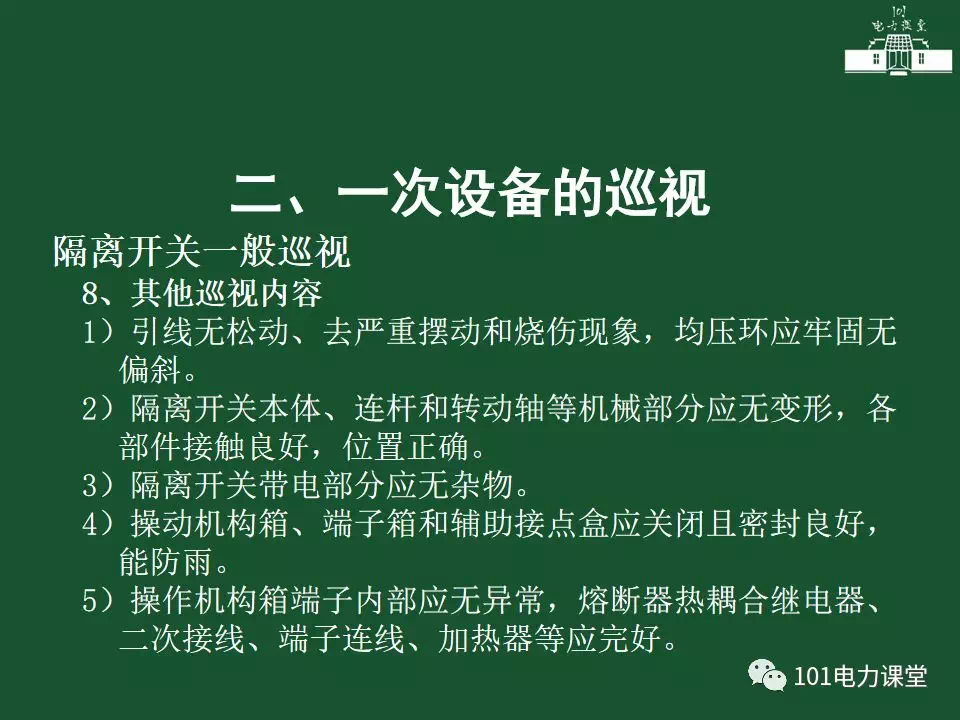 101
电力课堂

二、一次设备的巡视

隔离开关一般巡视

8、其他巡视内容

1）引线无松动、去严重摆动和烧伤现象，均压环应牢固无偏斜。

2）隔离开关本体、连杆和转动轴等机械部分应无变形，各部件接触良好，位置正确。

3）隔离开关带电部分应无杂物。

4）操动机构箱、端子箱和辅助接点盒应关闭且密封良好，能防雨。

5）操作机构箱端子内部应无异常，熔断器热耦合继电器、二次接线、端子连线、加热器等应完好。

101电力课堂